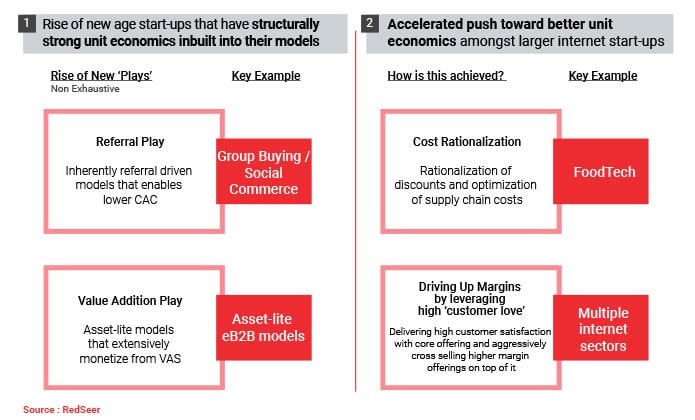 1 Rise of new age start-ups that have structurally strong unit economics inbuilt into their models

Rise of New 'Plays'
Non Exhaustive

Key Example

Referral Play

Inherently referral driven models that enables lower CAC

Group Buying / Social Commerce

Value Addition Play

Asset-lite models that extensively monetize from VAS

Asset-lite eB2B models

2 Accelerated push toward better unit economics amongst larger internet start-ups

How is this achieved?

Key Example

Cost Rationalization

Rationalization of discounts and optimization of supply chain costs

FoodTech

Driving Up Margins by leveraging high 'customer love'

Delivering high customer satisfaction with core offering and aggressively cross selling higher margin offerings on top of it

Multiple internet sectors

Source : RedSeer